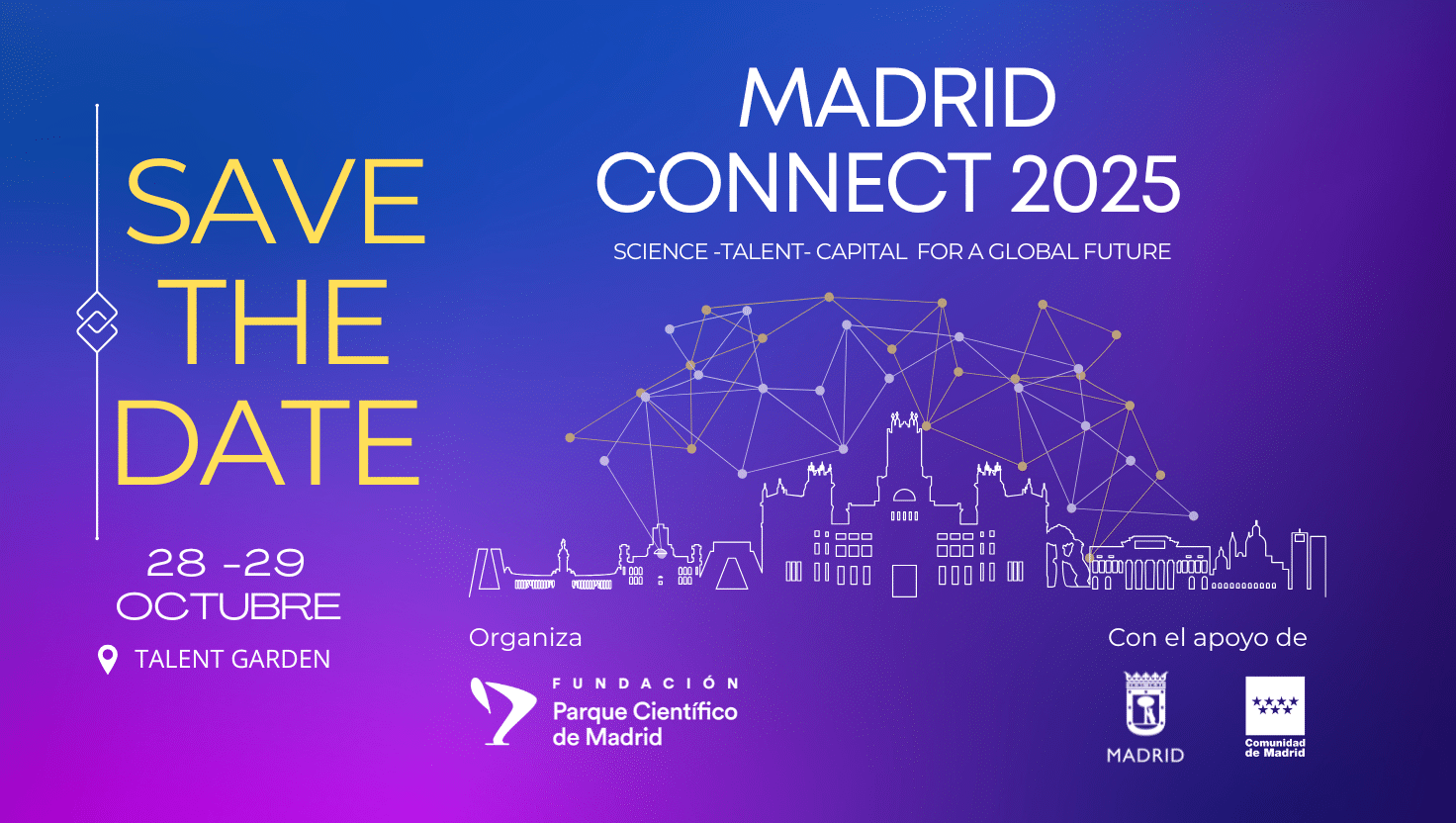 SAVE THE DATE

28 -29 OCTUBRE

TALENT GARDEN

MADRID CONNECT 2025

SCIENCE -TALENT- CAPITAL FOR A GLOBAL FUTURE

Organiza

FUNDACIÓN Parque Científico de Madrid

Con el apoyo de

MADRID

Comunidad de Madrid